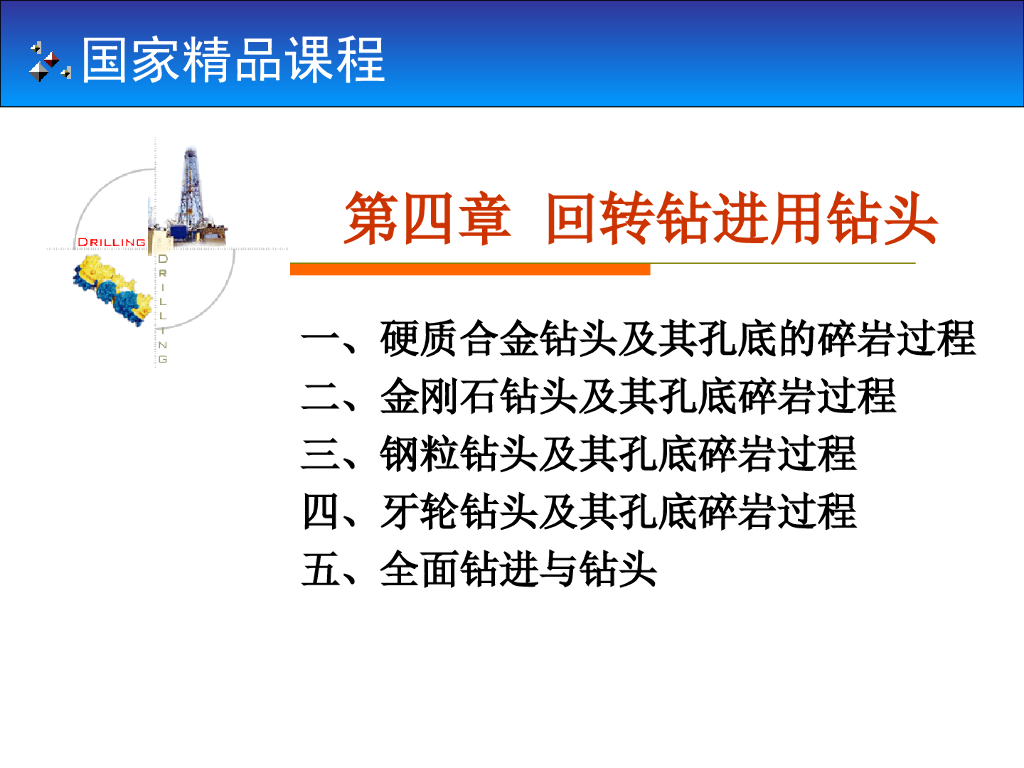 国家精品课程

DRILLING

DRILLING

第四章 回转钻进用钻头

一、硬质合金钻头及其孔底的碎岩过程
二、金刚石钻头及其孔底碎岩过程
三、钢粒钻头及其孔底碎岩过程
四、牙轮钻头及其孔底碎岩过程
五、全面钻进与钻头